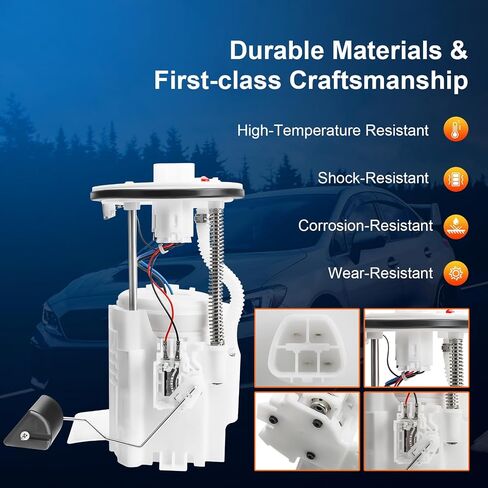 Durable Materials &
First-class Craftsmanship

High-Temperature Resistant

Shock-Resistant

Corrosion-Resistant

Wear-Resistant